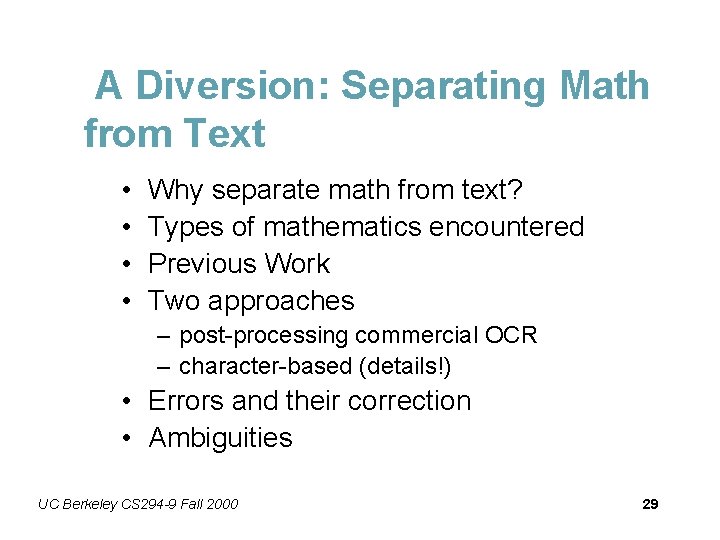 A Diversion: Separating Math from Text

• Why separate math from text?
• Types of mathematics encountered
• Previous Work
• Two approaches
– post-processing commercial OCR
– character-based (details!)
• Errors and their correction
• Ambiguities

UC Berkeley CS294-9 Fall 2000

29